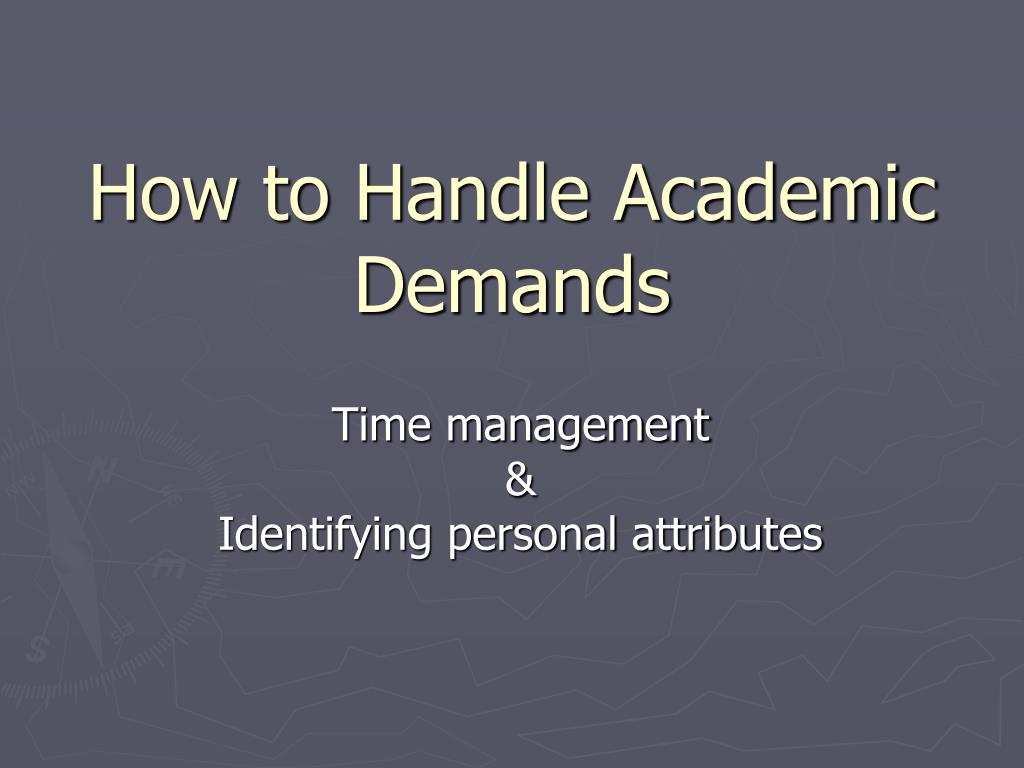 How to Handle Academic Demands

Time management
&
Identifying personal attributes